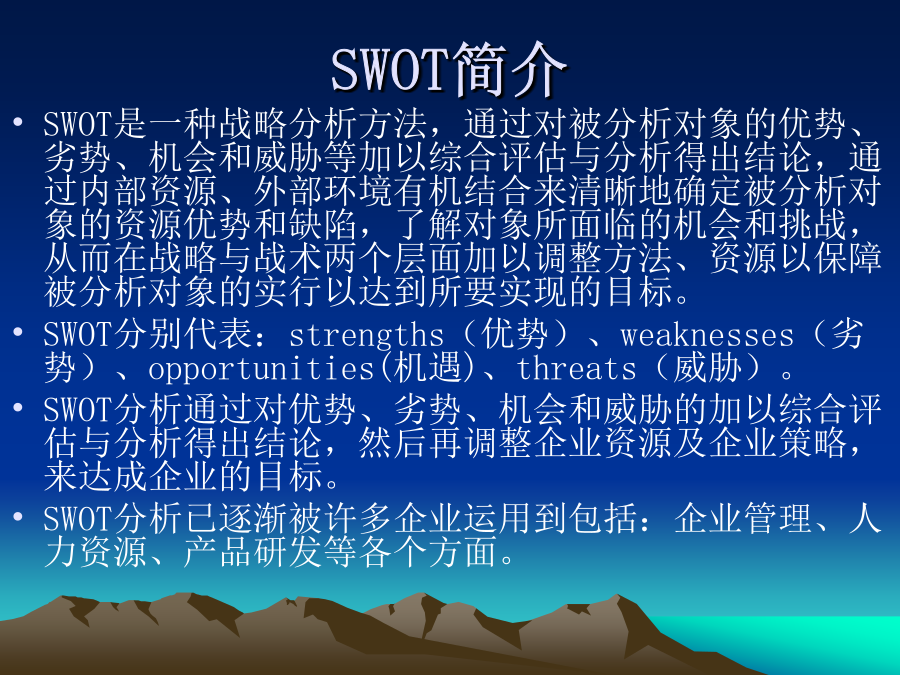 SWOT简介

• SWOT是一种战略分析方法，通过对被分析对象的优势、劣势、机会和威胁等加以综合评估与分析得出结论，通过内部资源、外部环境有机结合来清晰地确定被分析对象的资源优势和缺陷，了解对象所面临的机会和挑战，从而在战略与战术两个层面加以调整方法、资源以保障被分析对象的实行以达到所要实现的目标。

• SWOT分别代表：strengths（优势）、weaknesses（劣势）、opportunities(机遇)、threats（威胁）。

• SWOT分析通过对优势、劣势、机会和威胁的加以综合评估与分析得出结论，然后再调整企业资源及企业策略，来达成企业的目标。

• SWOT分析已逐渐被许多企业运用到包括：企业管理、人力资源、产品研发等各个方面。